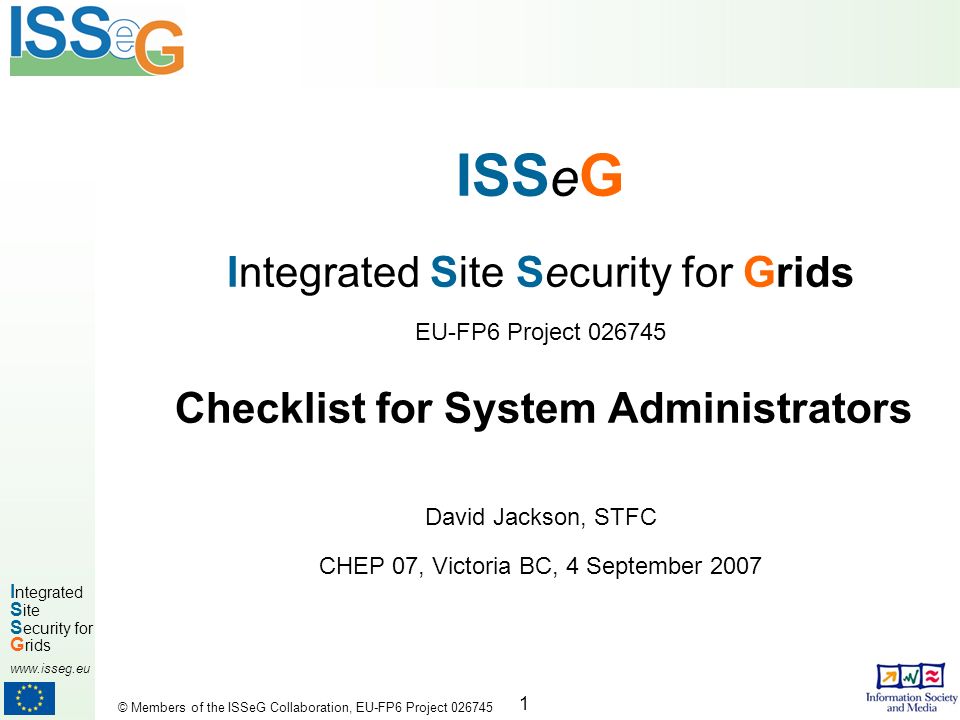 ISSeG

ISSeG

Integrated Site Security for Grids

EU-FP6 Project 026745

Checklist for System Administrators

David Jackson, STFC

CHEP 07, Victoria BC, 4 September 2007

Integrated Site Security for Grids

www.isseg.eu

© Members of the ISSeG Collaboration, EU-FP6 Project 026745

1

Information Society and Media